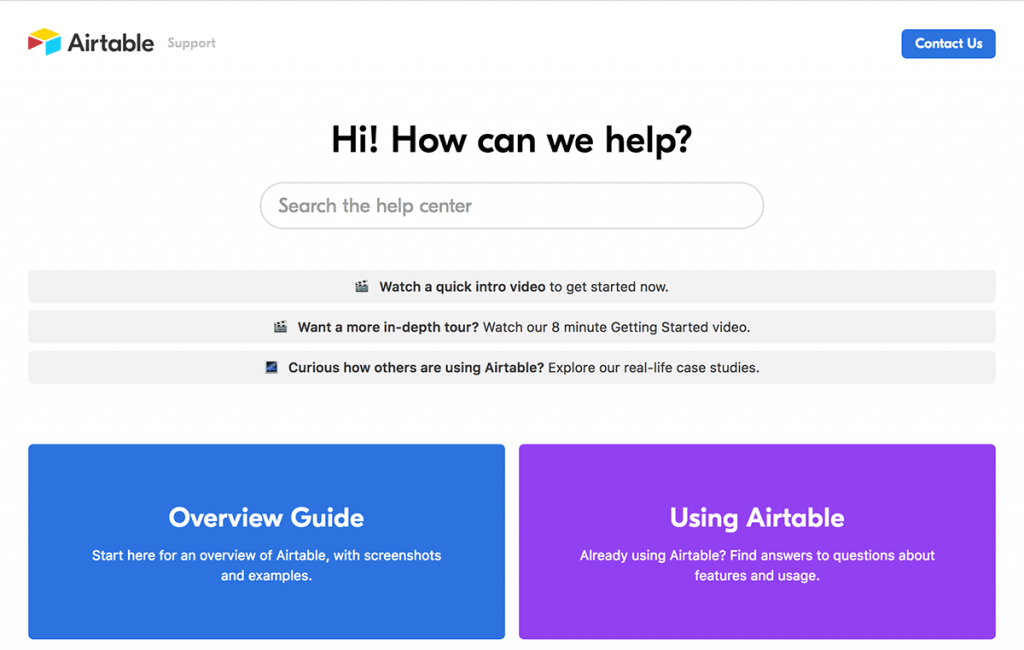 Airtable Support

Contact Us

Hi! How can we help?

Search the help center

Watch a quick intro video to get started now.

Want a more in-depth tour? Watch our 8 minute Getting Started video.

Curious how others are using Airtable? Explore our real-life case studies.

Overview Guide

Start here for an overview of Airtable, with screenshots and examples.

Using Airtable

Already using Airtable? Find answers to questions about features and usage.